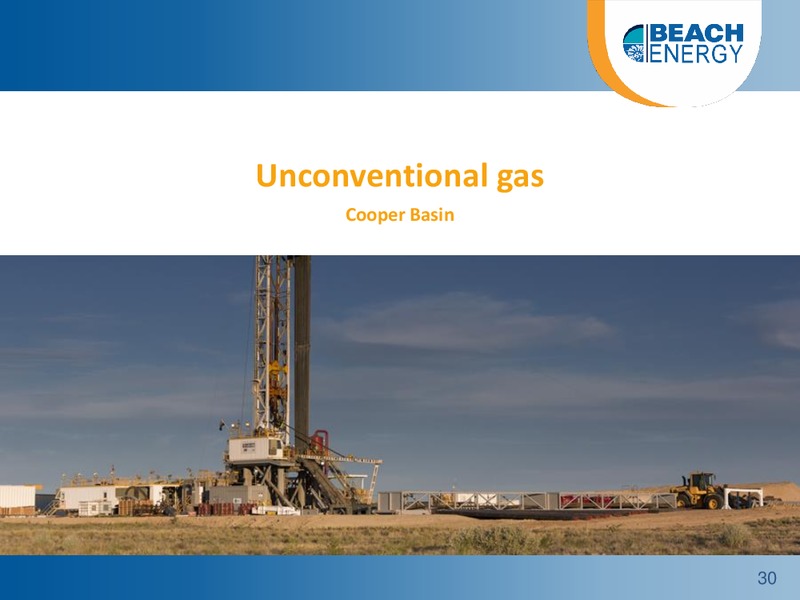 BEACH ENERGY

Unconventional gas

Cooper Basin

30